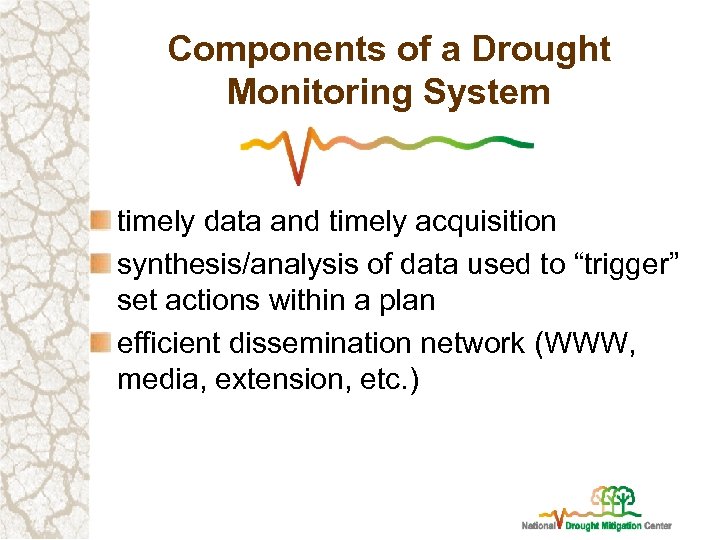 Components of a Drought Monitoring System

timely data and timely acquisition

synthesis/analysis of data used to “trigger” set actions within a plan

efficient dissemination network (WWW, media, extension, etc.)

National Drought Mitigation Center